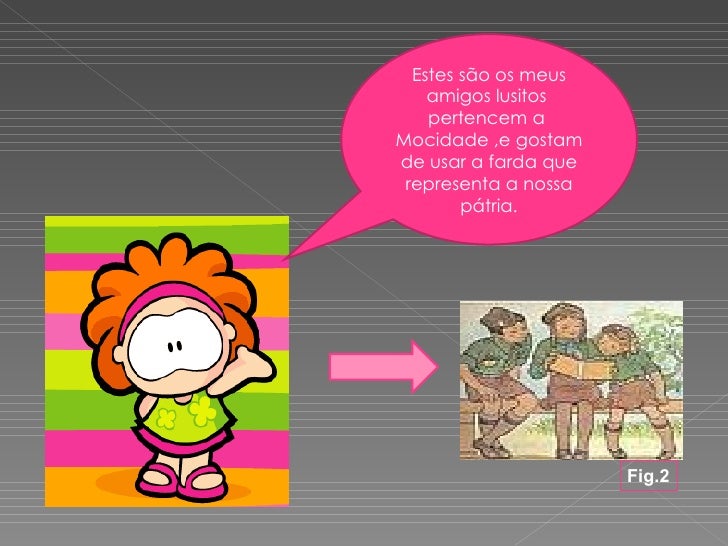 Estes são os meus amigos lusitos pertencem a Mocidade ,e gostam de usar a farda que representa a nossa pátria.

Fig.2